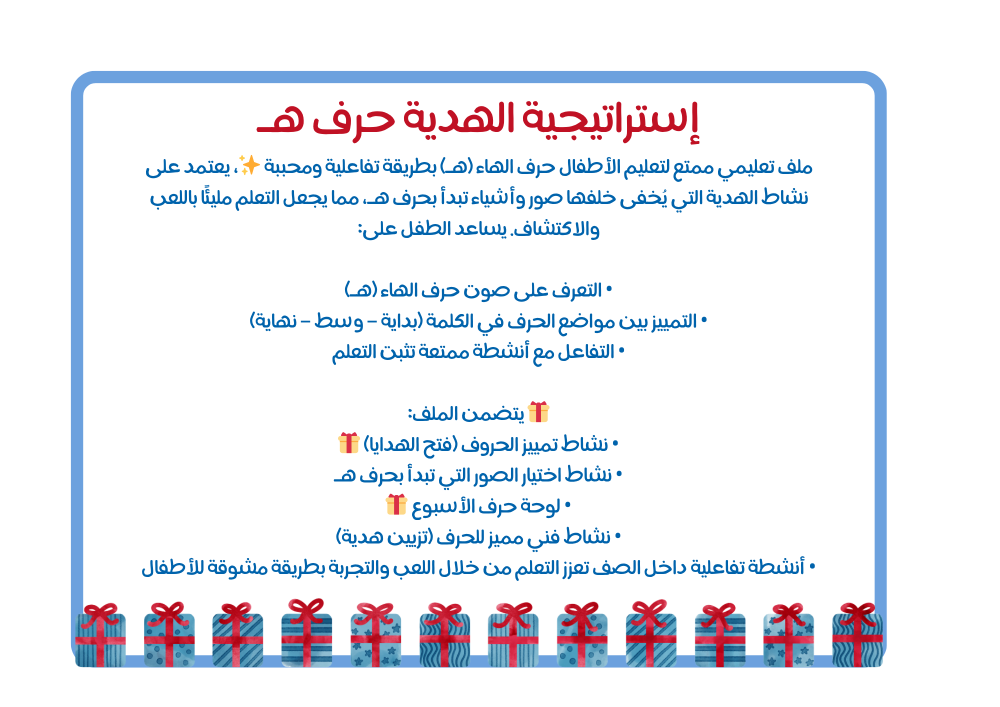 إستراتيجية الهدية حرف هـ

ملف تعليمي ممتع لتعليم الأطفال حرف الهاء (هـ) بطريقة تفاعلية ومحببة ✨، يعتمد على نشاط الهدية التي يُخفى خلفها صور وأشياء تبدأ بحرف هـ، مما يجعل التعلم مليئًا باللعب والاكتشاف. يساعد الطفل على:

• التعرف على صوت حرف الهاء (هـ)
• التمييز بين مواضع الحرف في الكلمة (بداية – وسط – نهاية)
• التفاعل مع أنشطة ممتعة تثبت التعلم

🎁 يتضمن الملف:
• نشاط تمييز الحروف (فتح الهدايا) 🎁
• نشاط اختيار الصور التي تبدأ بحرف هـ
• لوحة حرف الأسبوع 🎁
• نشاط فني مميز للحرف (تزيين هدية)
• أنشطة تفاعلية داخل الصف تعزز التعلم من خلال اللعب والتجربة بطريقة مشوقة للأطفال